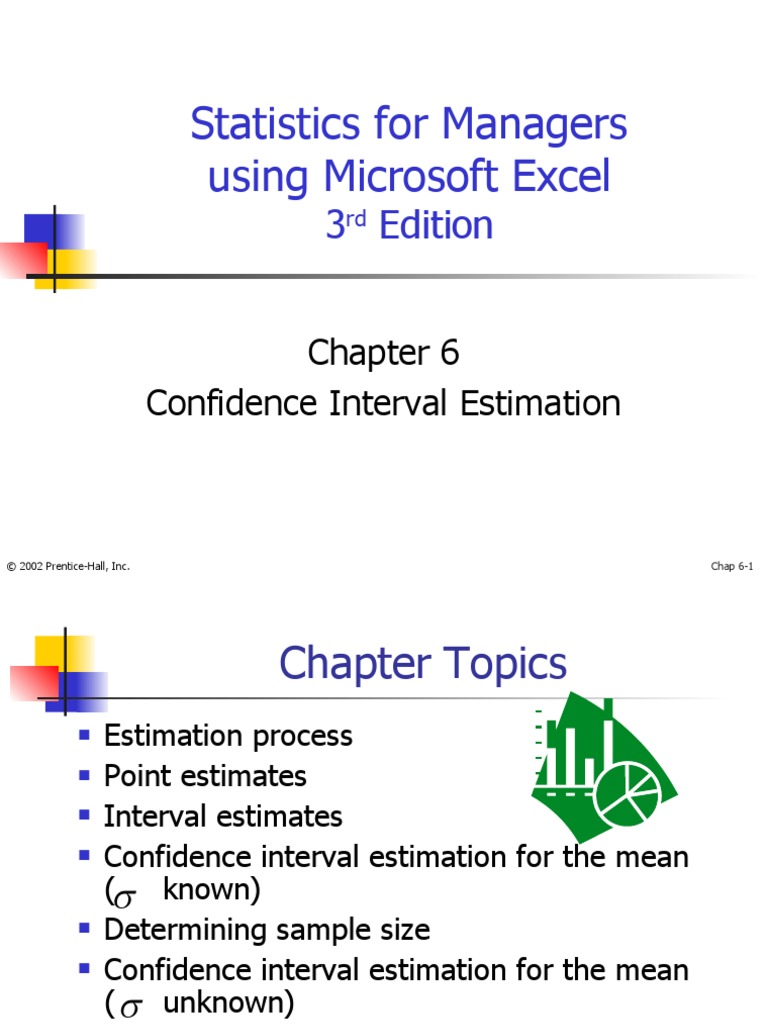 Statistics for Managers using Microsoft Excel
3rd Edition

Chapter 6
Confidence Interval Estimation

© 2002 Prentice-Hall, Inc.

Chap 6-1

Chapter Topics

- Estimation process
- Point estimates
- Interval estimates
- Confidence interval estimation for the mean ($\sigma$ known)
- Determining sample size
- Confidence interval estimation for the mean ($\sigma$ unknown)